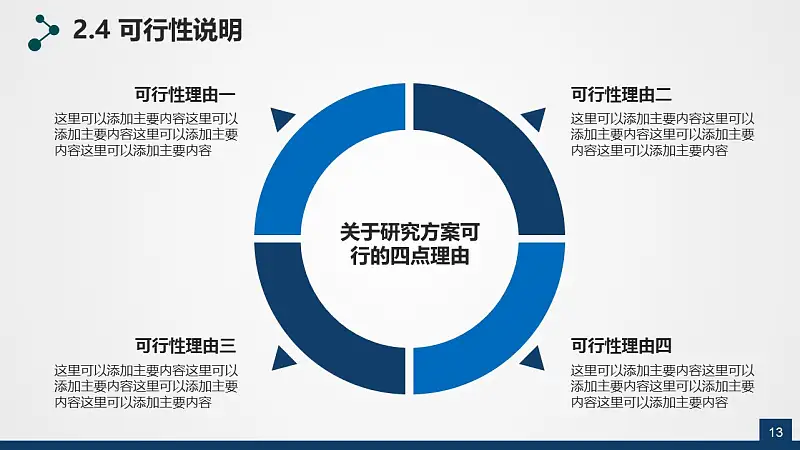 2.4 可行性说明

可行性理由一

这里可以添加主要内容这里可以添加主要内容这里可以添加主要内容这里可以添加主要内容

可行性理由二

这里可以添加主要内容这里可以添加主要内容这里可以添加主要内容这里可以添加主要内容

关于研究方案可行的四点理由

可行性理由三

这里可以添加主要内容这里可以添加主要内容这里可以添加主要内容这里可以添加主要内容

可行性理由四

这里可以添加主要内容这里可以添加主要内容这里可以添加主要内容这里可以添加主要内容

13